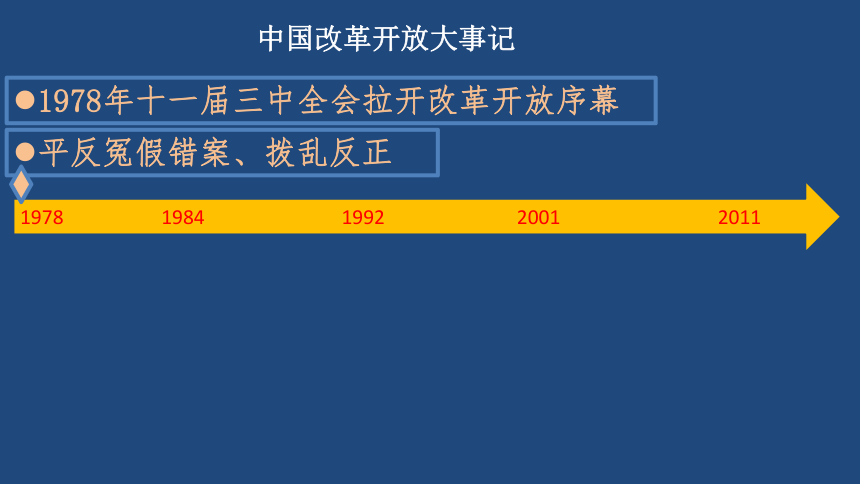 中国改革开放大事记

●1978年十一届三中全会拉开改革开放序幕

●平反冤假错案、拨乱反正

1978 1984 1992 2001 2011